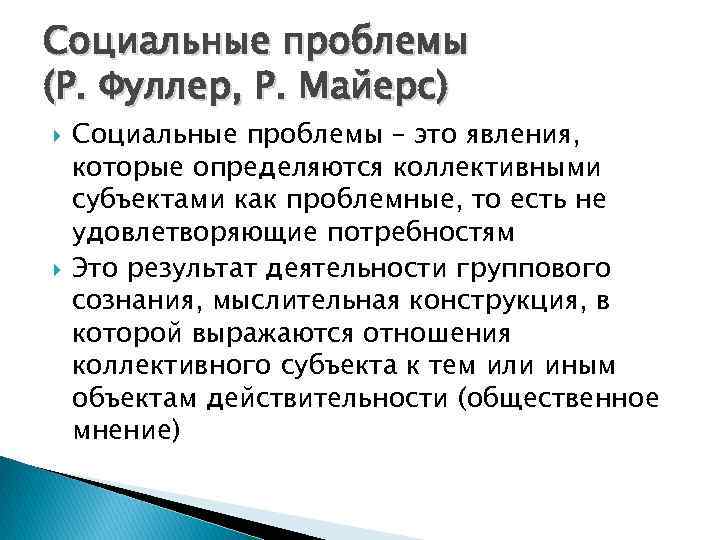 Социальные проблемы (Р. Фуллер, Р. Майерс)

Социальные проблемы – это явления, которые определяются коллективными субъектами как проблемные, то есть не удовлетворяющие потребностям

Это результат деятельности группового сознания, мыслительная конструкция, в которой выражаются отношения коллективного субъекта к тем или иным объектам действительности (общественное мнение)